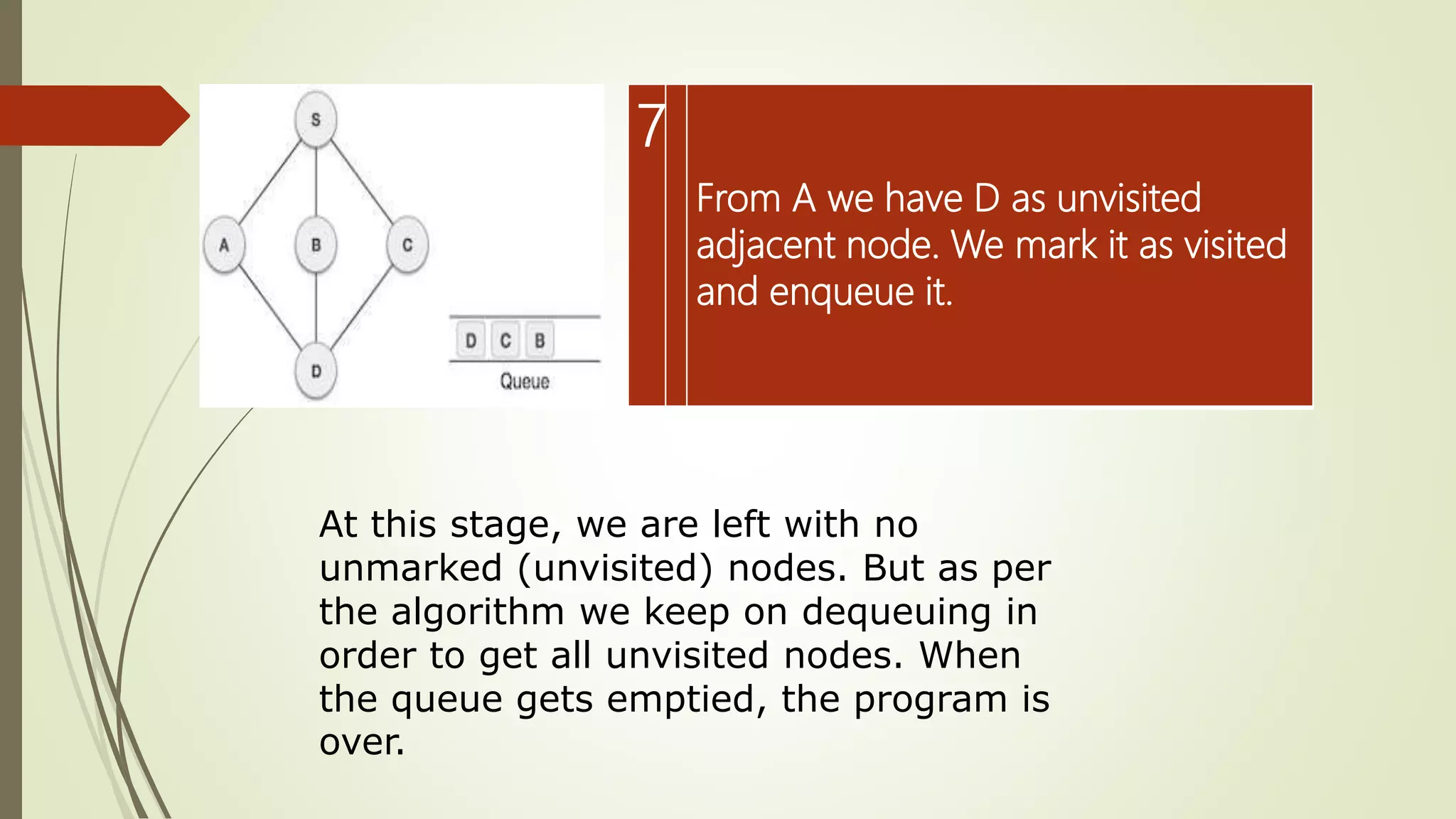 S

A

B

C

D

D C B

Queue

7

From A we have D as unvisited adjacent node. We mark it as visited and enqueue it.

At this stage, we are left with no unmarked (unvisited) nodes. But as per the algorithm we keep on dequeuing in order to get all unvisited nodes. When the queue gets emptied, the program is over.